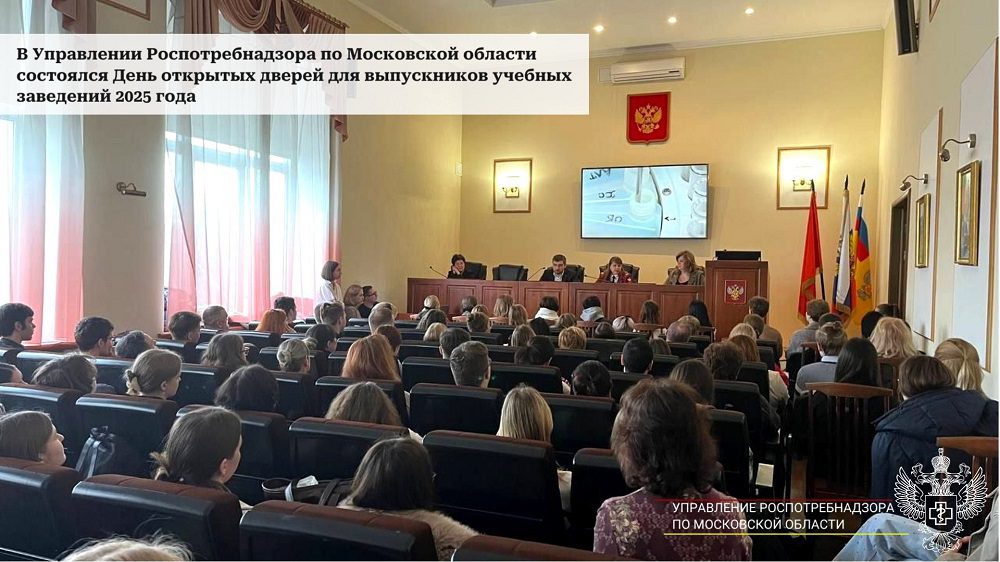 В Управлении Роспотребнадзора по Московской области состоялся День открытых дверей для выпускников учебных заведений 2025 года

УПРАВЛЕНИЕ РОСПОТРЕБНАДЗОРА ПО МОСКОВСКОЙ ОБЛАСТИ